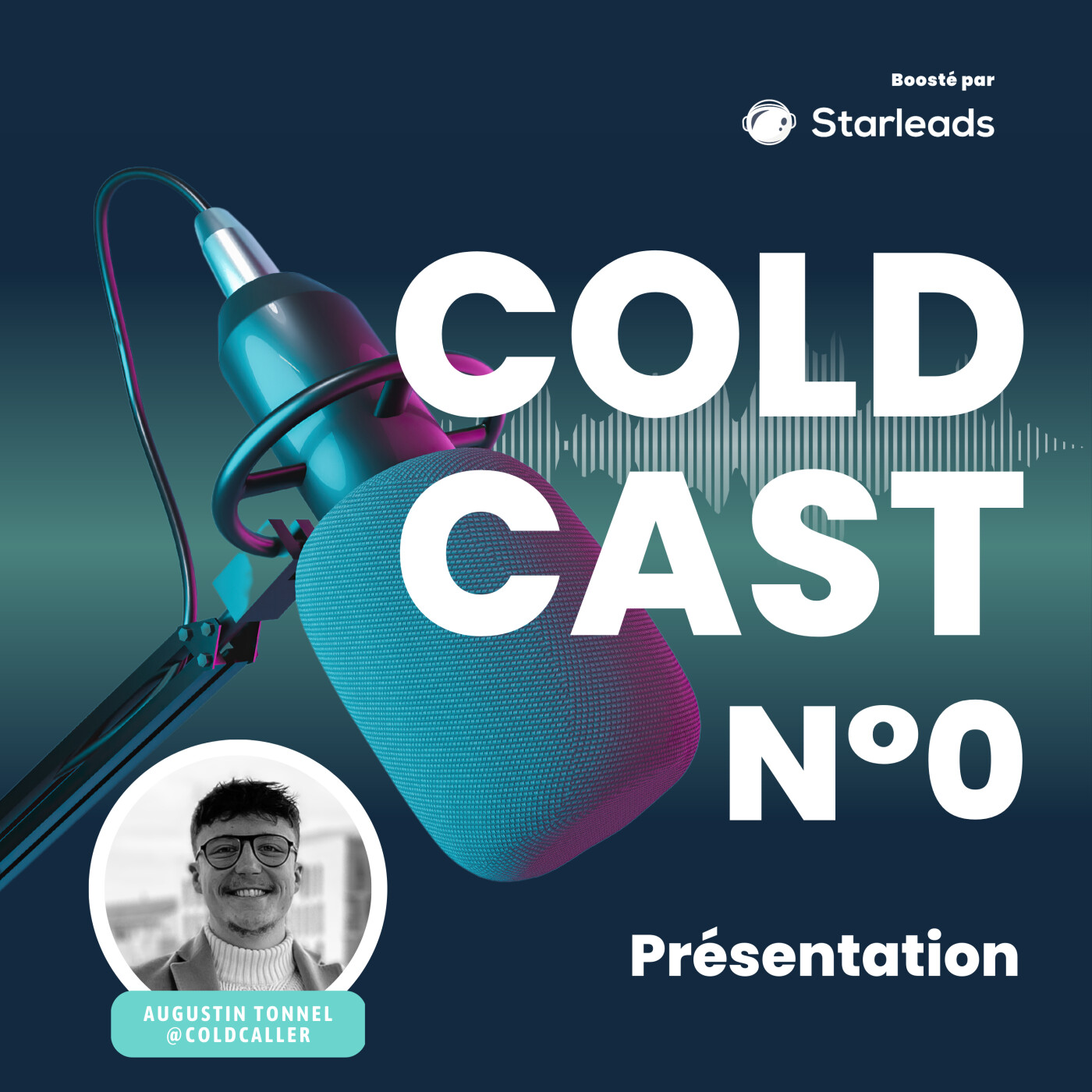 Boosté par

Starleads

COLD CAST N°0

Présentation

AUGUSTIN TONNEL
@COLDCALLER